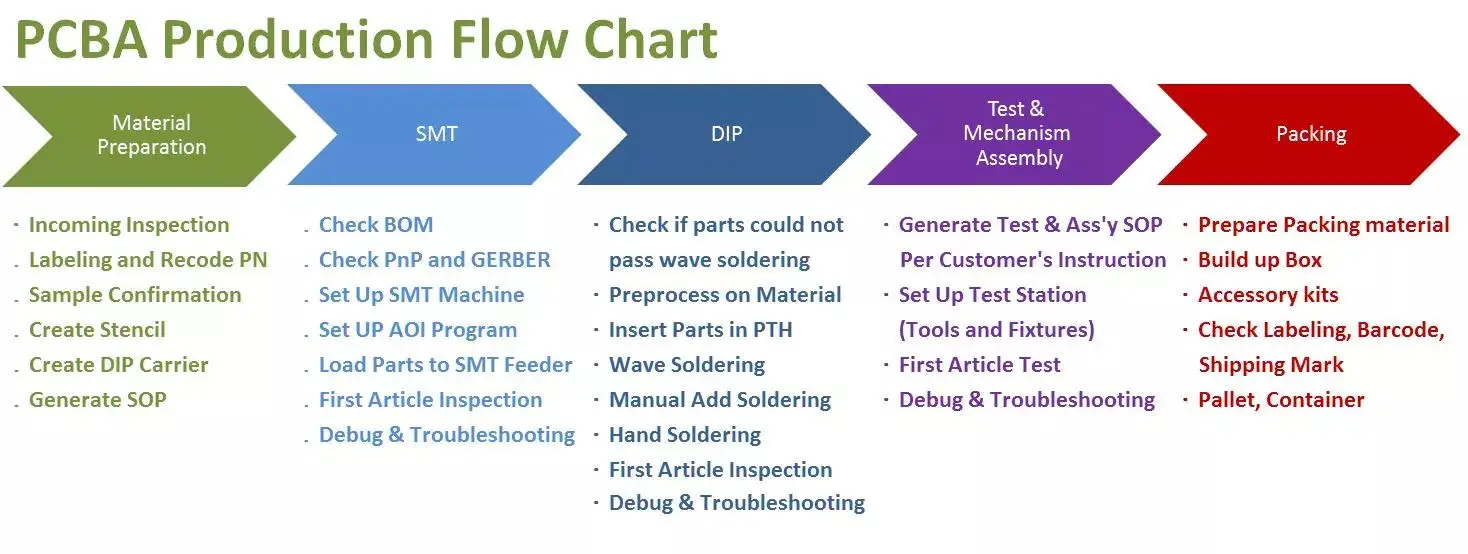 PCBA Production Flow Chart

Material Preparation

SMT

DIP

Test & Mechanism Assembly

Packing

· Incoming Inspection
. Labeling and Recode PN
. Sample Confirmation
. Create Stencil
. Create DIP Carrier
. Generate SOP

. Check BOM
. Check PnP and GERBER
. Set Up SMT Machine
. Set UP AOI Program
. Load Parts to SMT Feeder
. First Article Inspection
. Debug & Troubleshooting

· Check if parts could not pass wave soldering
· Preprocess on Material
· Insert Parts in PTH
· Wave Soldering
· Manual Add Soldering
· Hand Soldering
· First Article Inspection
· Debug & Troubleshooting

· Generate Test & Ass'y SOP Per Customer's Instruction
· Set Up Test Station (Tools and Fixtures)
· First Article Test
· Debug & Troubleshooting

· Prepare Packing material
· Build up Box
· Accessory kits
· Check Labeling, Barcode, Shipping Mark
· Pallet, Container